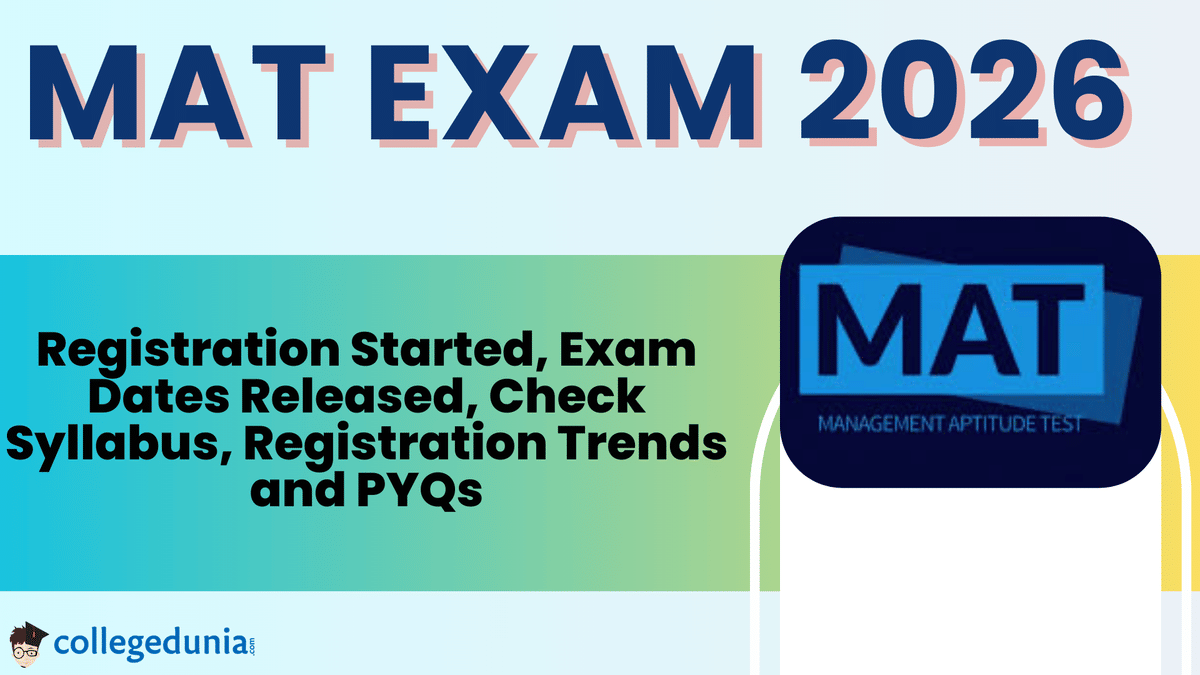 MAT EXAM 2026

Registration Started, Exam Dates Released, Check Syllabus, Registration Trends and PYQs

MAT

MANAGEMENT APTITUDE TEST

collegedunia.com